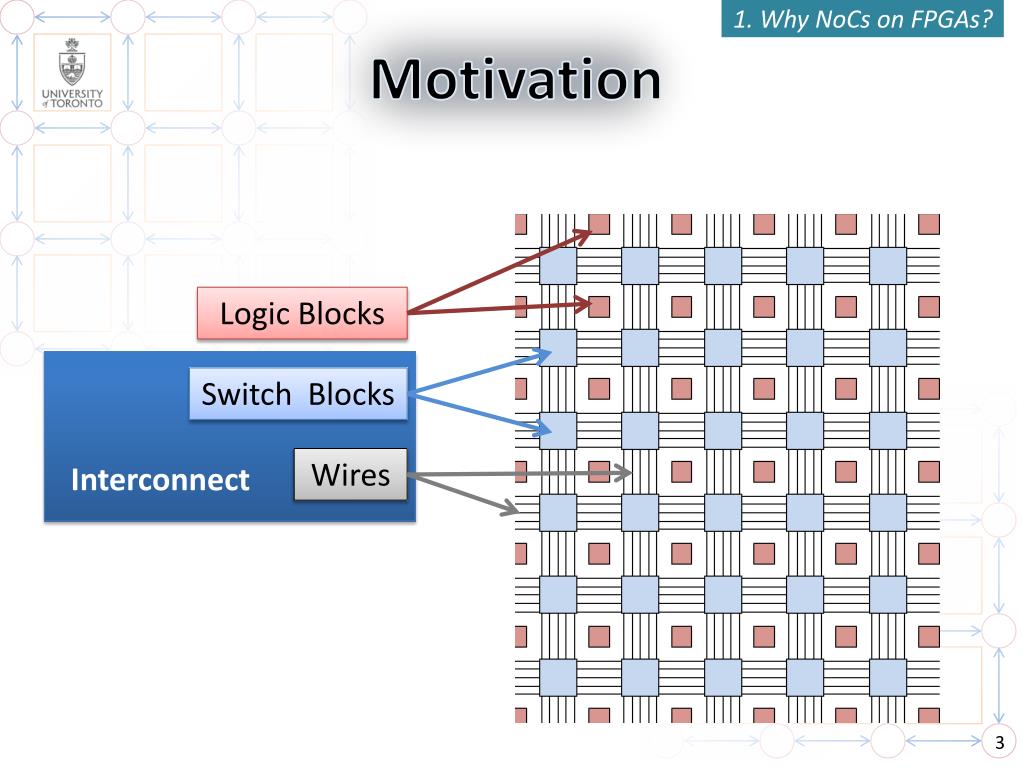 1. Why NoCs on FPGAs?

UNIVERSITY of TORONTO

Motivation

Logic Blocks

Switch Blocks

Interconnect

Wires

3